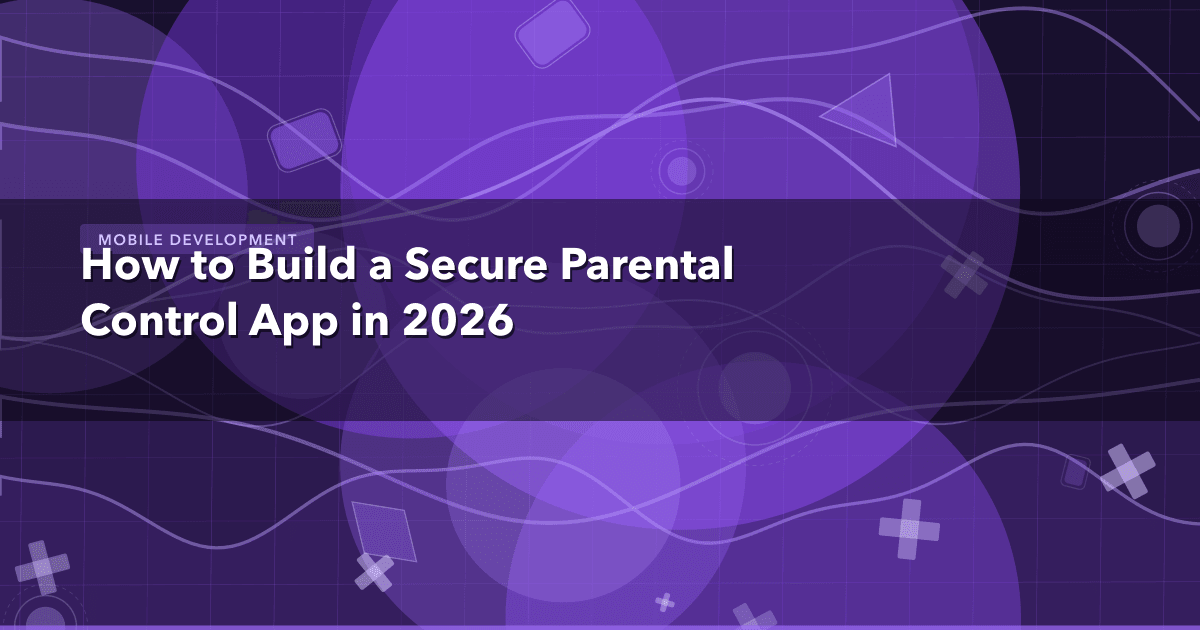 MOBILE DEVELOPMENT

How to Build a Secure Parental Control App in 2026